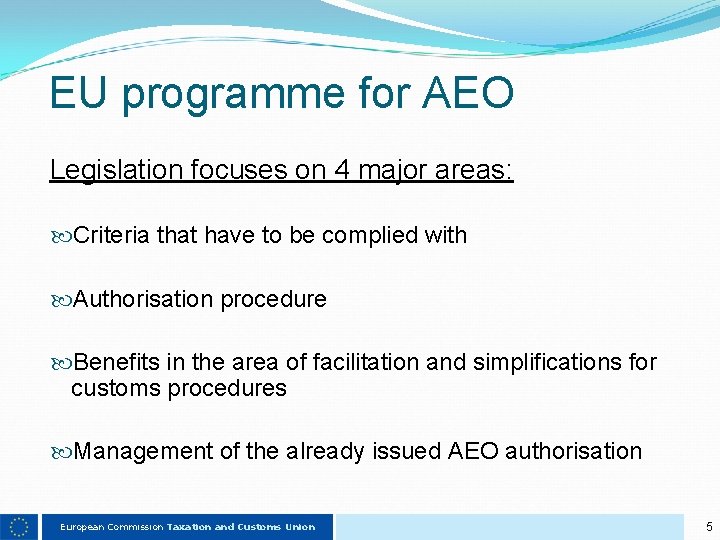 EU programme for AEO

Legislation focuses on 4 major areas:

Criteria that have to be complied with

Authorisation procedure

Benefits in the area of facilitation and simplifications for customs procedures

Management of the already issued AEO authorisation

European Commission Taxation and Customs Union

5